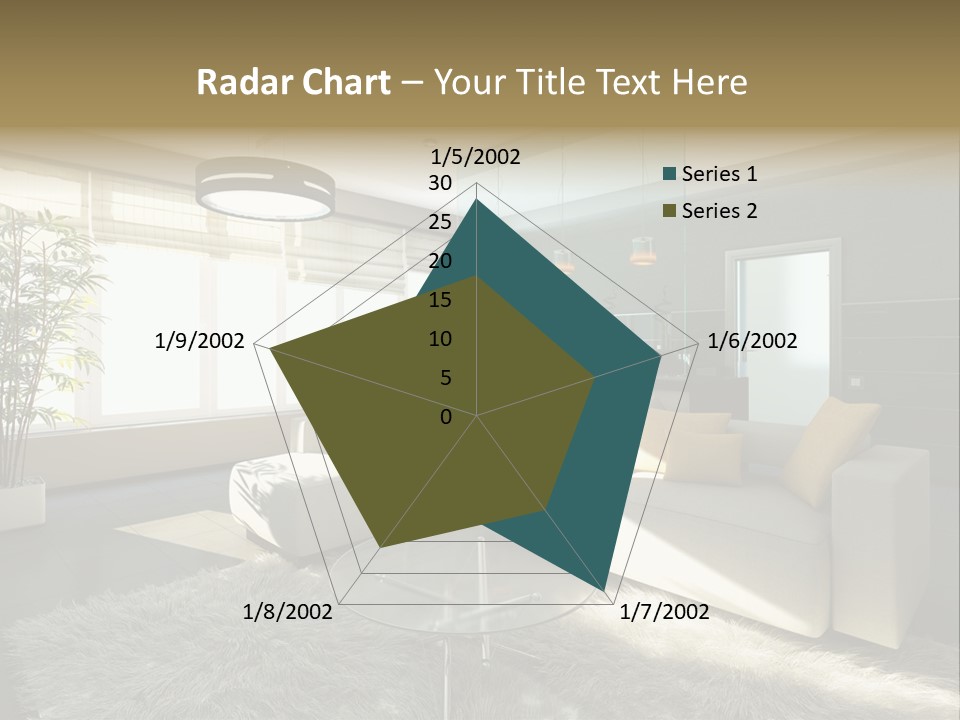 Radar Chart – Your Title Text Here

1/5/2002
30
25
20
15
10
5
0
1/6/2002
1/7/2002
1/8/2002
1/9/2002

Series 1
Series 2